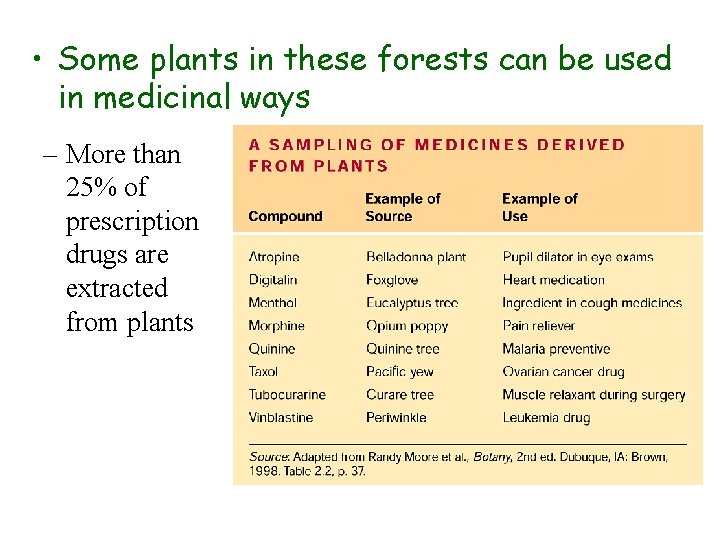 • Some plants in these forests can be used in medicinal ways

– More than 25% of prescription drugs are extracted from plants

A SAMPLING OF MEDICINES DERIVED FROM PLANTS

| Compound | Example of Source | Example of Use |
|---|---|---|
| Atropine | Belladonna plant | Pupil dilator in eye exams |
| Digitalin | Foxglove | Heart medication |
| Menthol | Eucalyptus tree | Ingredient in cough medicines |
| Morphine | Opium poppy | Pain reliever |
| Quinine | Quinine tree | Malaria preventive |
| Taxol | Pacific yew | Ovarian cancer drug |
| Tubocurarine | Curare tree | Muscle relaxant during surgery |
| Vinblastine | Periwinkle | Leukemia drug |

Source: Adapted from Randy Moore et al., Botany, 2nd ed. Dubuque, IA: Brown, 1998. Table 2.2, p. 37.